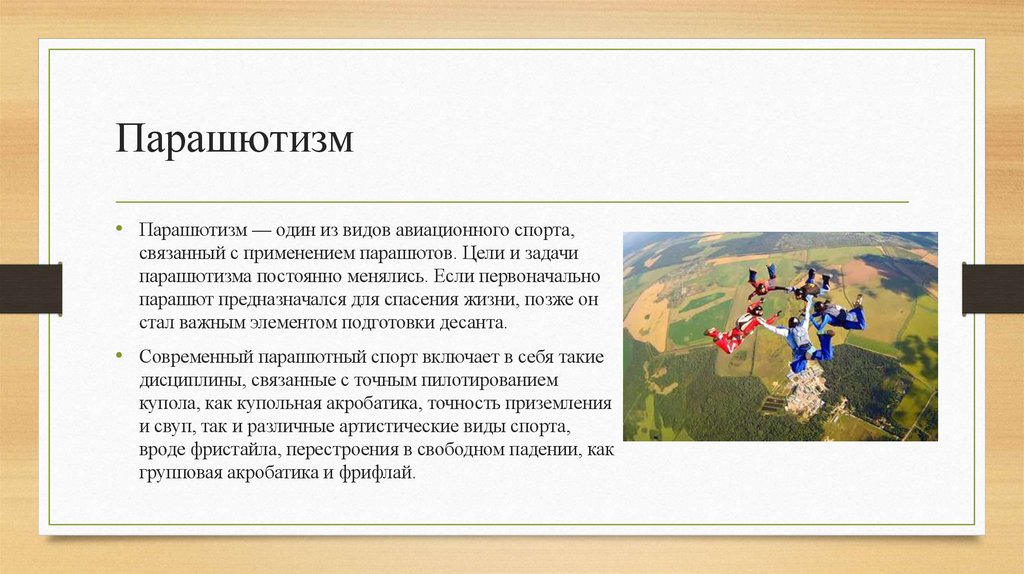 Парашютизм

• Парашютизм — один из видов авиационного спорта, связанный с применением парашютов. Цели и задачи парашютизма постоянно менялись. Если первоначально парашют предназначался для спасения жизни, позже он стал важным элементом подготовки десанта.

• Современный парашютный спорт включает в себя такие дисциплины, связанные с точным пилотированием купола, как купольная акробатика, точность приземления и свуп, так и различные артистические виды спорта, вроде фристайла, перестроения в свободном падении, как групповая акробатика и фрифлай.